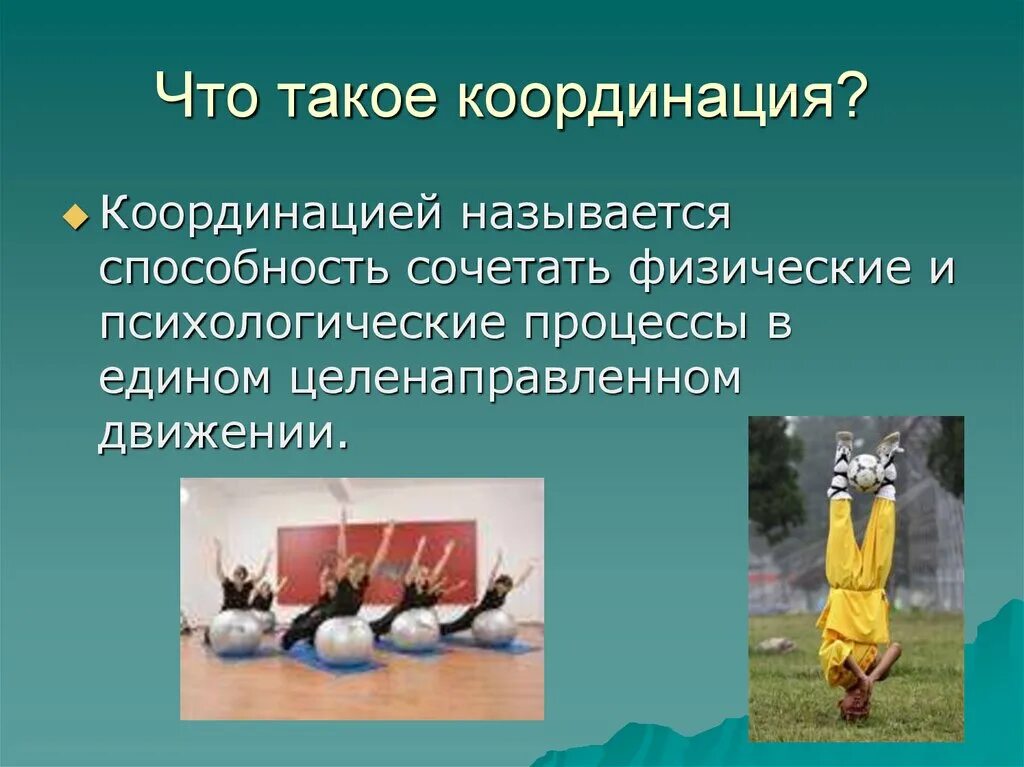 Что такое координация?

Координацией называется способность сочетать физические и психологические процессы в едином целенаправленном движении.